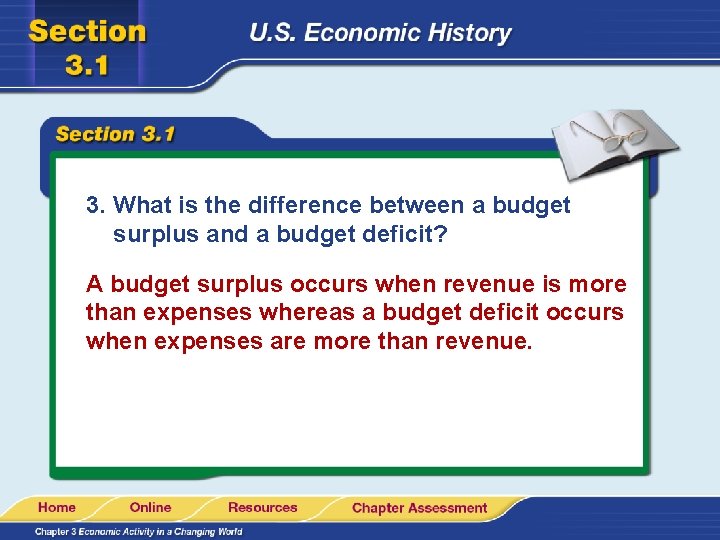 Section 3.1

U.S. Economic History

Section 3.1

3. What is the difference between a budget surplus and a budget deficit?

A budget surplus occurs when revenue is more than expenses whereas a budget deficit occurs when expenses are more than revenue.

Home Online Resources Chapter Assessment

Chapter 3 Economic Activity in a Changing World